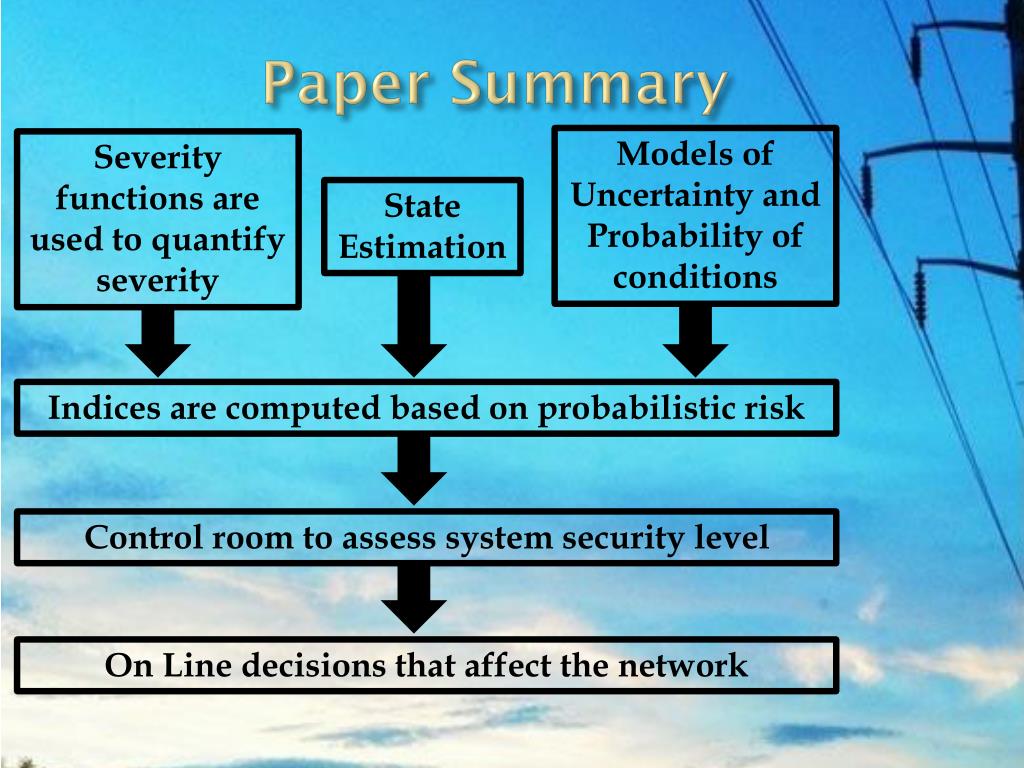 Paper Summary

Severity functions are used to quantify severity

State Estimation

Models of Uncertainty and Probability of conditions

Indices are computed based on probabilistic risk

Control room to assess system security level

On Line decisions that affect the network